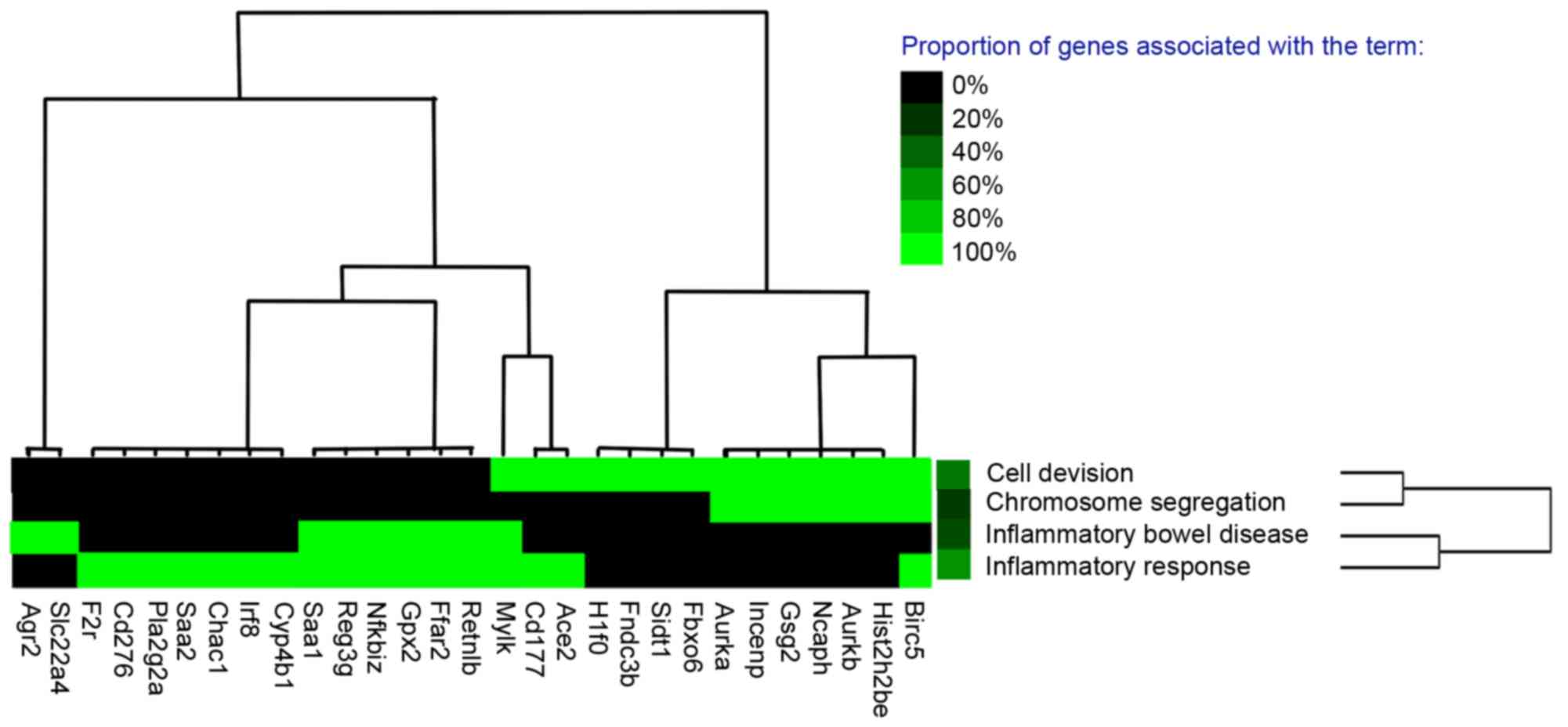 Proportion of genes associated with the term:
0%
20%
40%
60%
80%
100%

Cell devision
Chromosome segregation
Inflammatory bowel disease
Inflammatory response

Agr2
Slc22a4
F2r
Cd276
Pla2g2a
Saa2
Chac1
Irf8
Cyp4b1
Saa1
Reg3g
Nfkbiz
Gpx2
Ffar2
Retnlb
Mylk
Cd177
Ace2
H1f0
Fndc3b
Sidt1
Fbxo6
Aurka
Incenp
Gsg2
Ncaph
Aurkb
Hist2h2be
Birc5